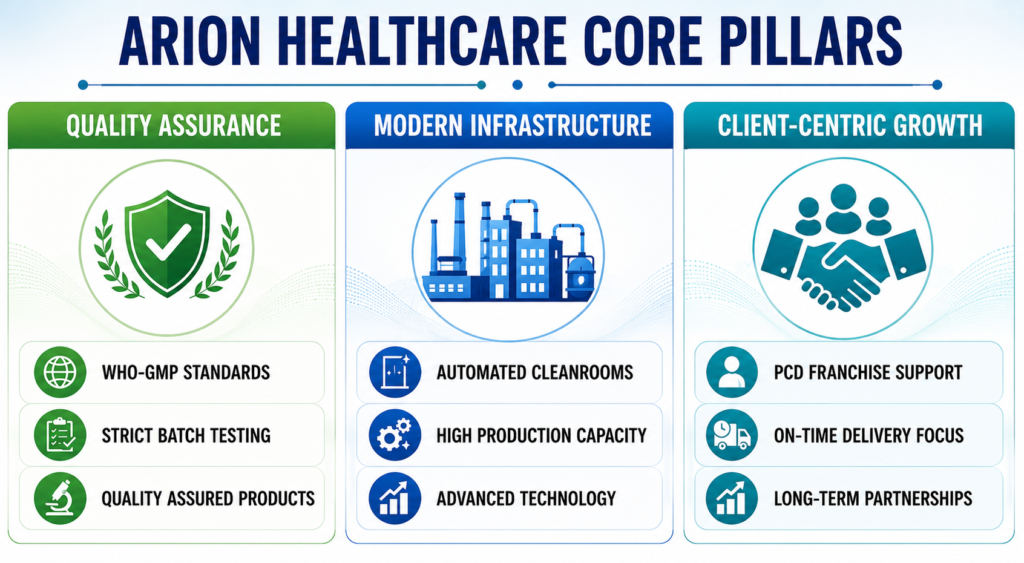 ARION HEALTHCARE CORE PILLARS

QUALITY ASSURANCE

WHO-GMP STANDARDS

STRICT BATCH TESTING

QUALITY ASSURED PRODUCTS

MODERN INFRASTRUCTURE

AUTOMATED CLEANROOMS

HIGH PRODUCTION CAPACITY

ADVANCED TECHNOLOGY

CLIENT-CENTRIC GROWTH

PCD FRANCHISE SUPPORT

ON-TIME DELIVERY FOCUS

LONG-TERM PARTNERSHIPS